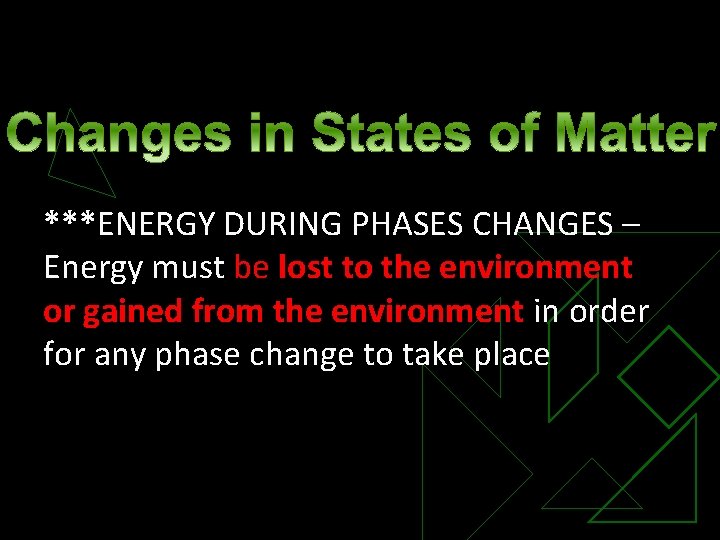 Changes in States of Matter

***ENERGY DURING PHASES CHANGES – Energy must be lost to the environment or gained from the environment in order for any phase change to take place